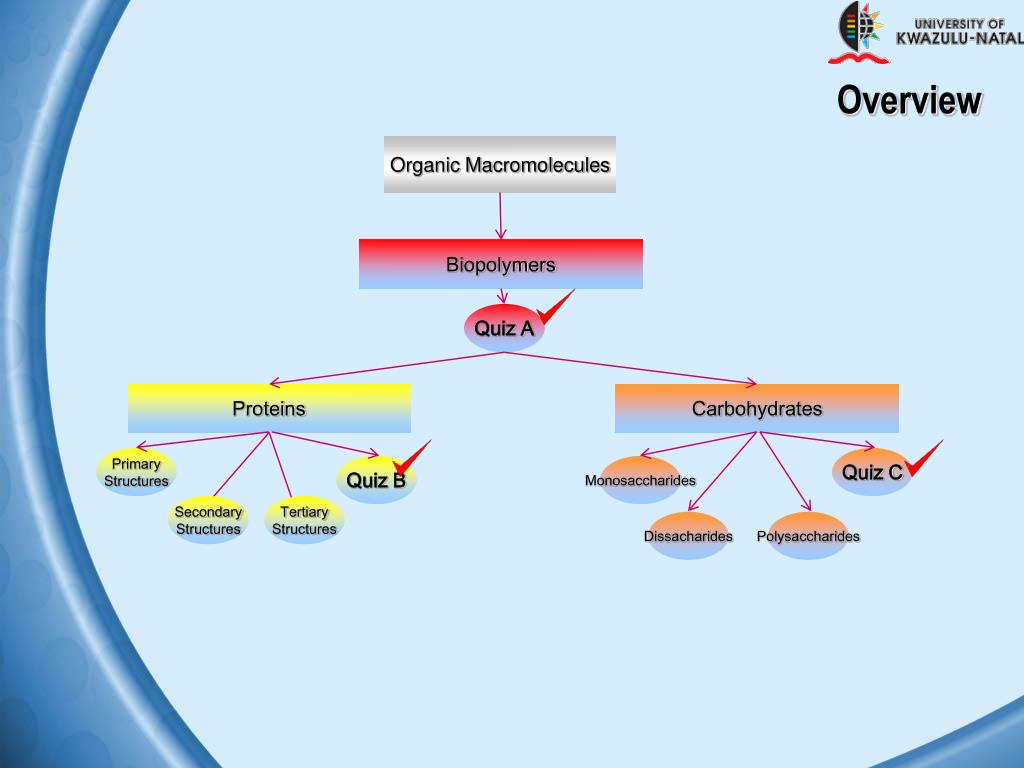 UNIVERSITY OF
KWAZULU-NATAL

Overview

Organic Macromolecules

Biopolymers

Quiz A

Proteins

Primary Structures

Secondary Structures

Tertiary Structures

Quiz B

Carbohydrates

Monosaccharides

Dissacharides

Polysaccharides

Quiz C